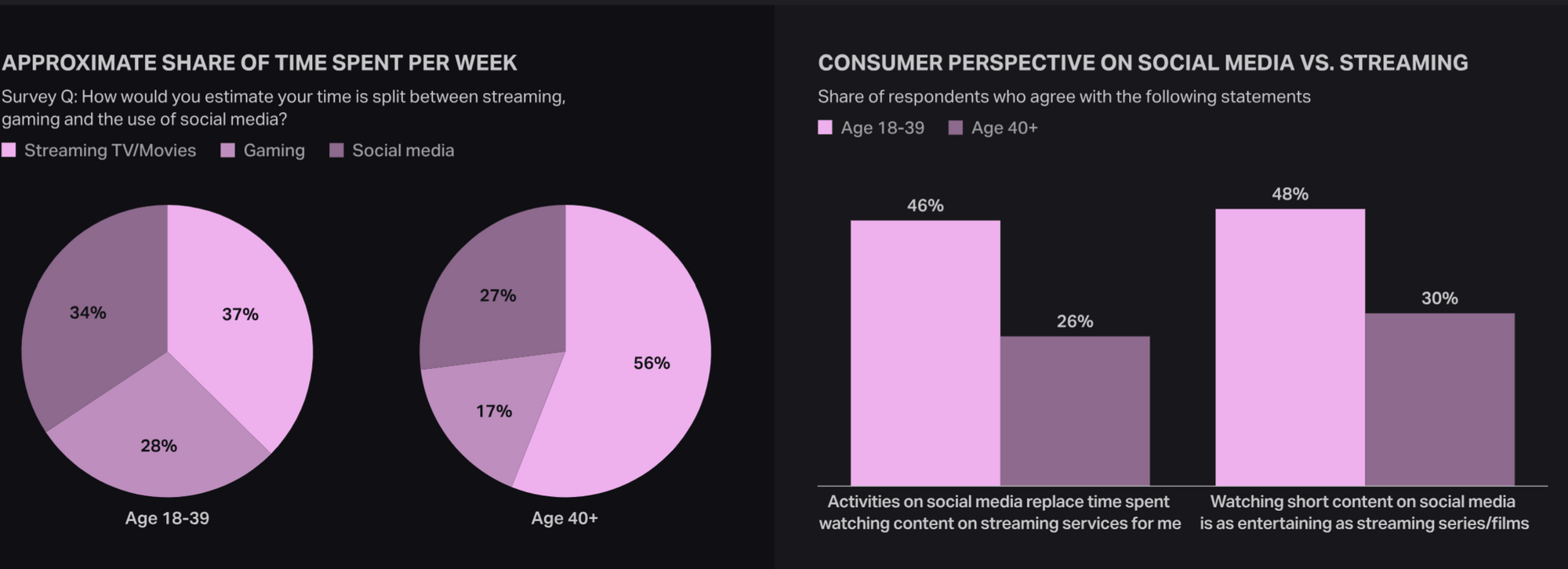 APPROXIMATE SHARE OF TIME SPENT PER WEEK

Survey Q: How would you estimate your time is split between streaming, gaming and the use of social media?

Streaming TV/Movies Gaming Social media

34%
37%
28%
Age 18-39

27%
56%
17%
Age 40+

CONSUMER PERSPECTIVE ON SOCIAL MEDIA VS. STREAMING

Share of respondents who agree with the following statements

Age 18-39 Age 40+

46%
26%
48%
30%

Activities on social media replace time spent watching content on streaming services for me

Watching short content on social media is as entertaining as streaming series/films